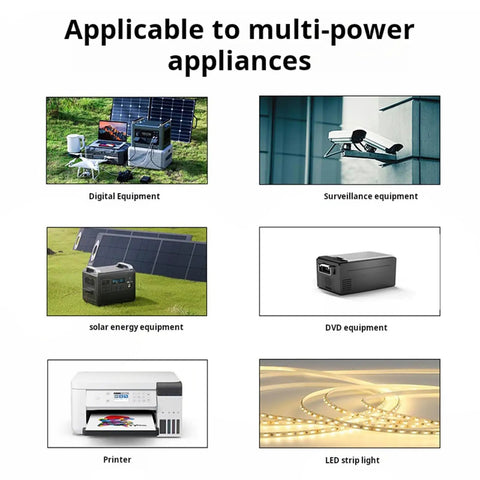 Applicable to multi-power appliances

Digital Equipment

Surveillance equipment

solar energy equipment

DVD equipment

Printer

LED strip light